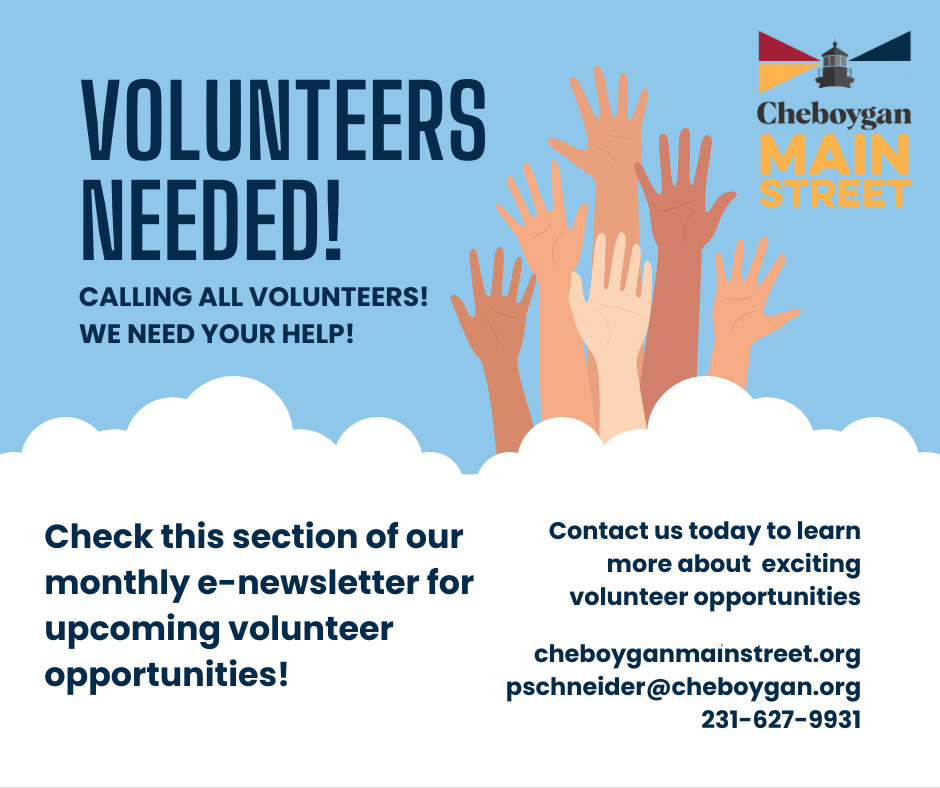 VOLUNTEERS NEEDED!

CALLING ALL VOLUNTEERS!
WE NEED YOUR HELP!

Cheboygan
MAIN
STREET

Check this section of our monthly e-newsletter for upcoming volunteer opportunities!

Contact us today to learn more about exciting volunteer opportunities

cheboyganmainstreet.org
pschneider@cheboygan.org
231-627-9931